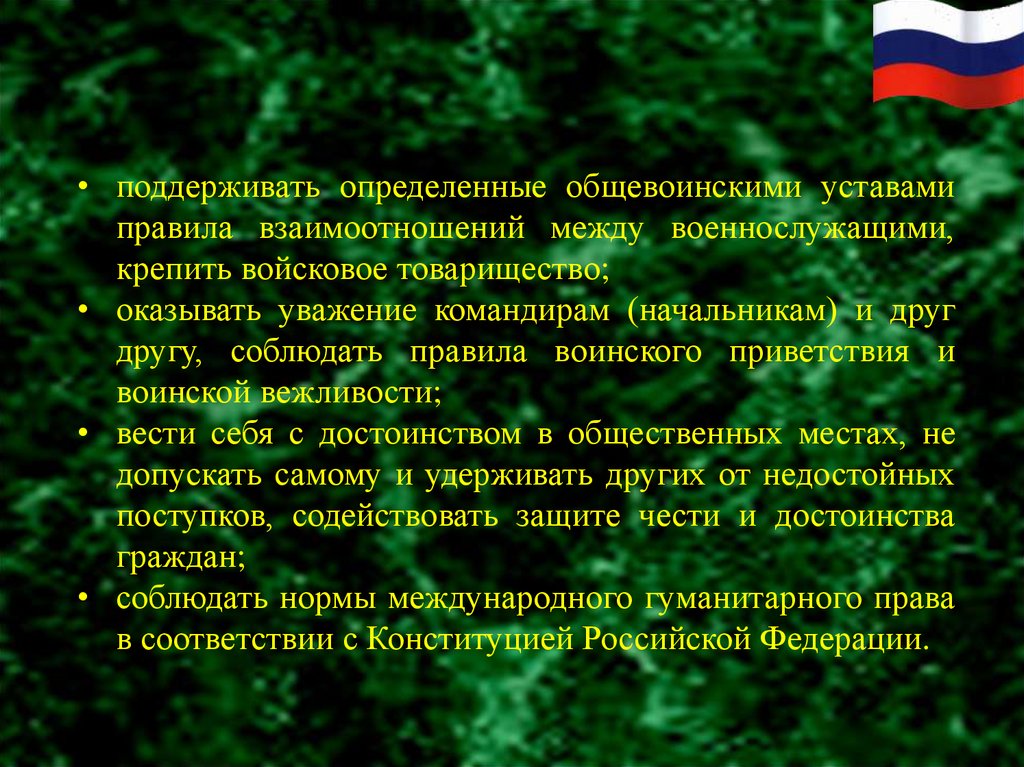 • поддерживать определенные общевоинскими уставами правила взаимоотношений между военнослужащими, крепить войсковое товарищество;
• оказывать уважение командирам (начальникам) и друг другу, соблюдать правила воинского приветствия и воинской вежливости;
• вести себя с достоинством в общественных местах, не допускать самому и удерживать других от недостойных поступков, содействовать защите чести и достоинства граждан;
• соблюдать нормы международного гуманитарного права в соответствии с Конституцией Российской Федерации.